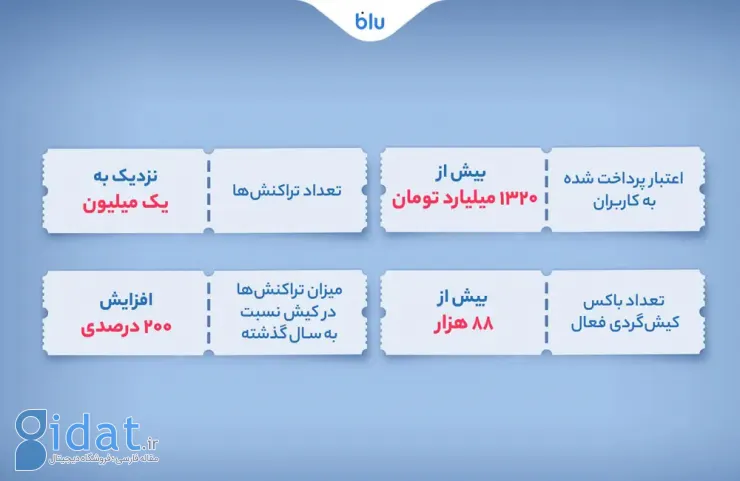 blu

اعتبار پرداخت شده به کاربران

بیش از
۱۳۲۰ میلیارد تومان

تعداد تراکنش‌ها

نزدیک به
یک میلیون

تعداد باکس کیش‌گردی فعال

بیش از
۸۸ هزار

میزان تراکنش‌ها در کیش نسبت به سال گذشته

افزایش
۲۰۰ درصدی

gidat.ir
مقاله فارسی، فروشگاه دیجیتال